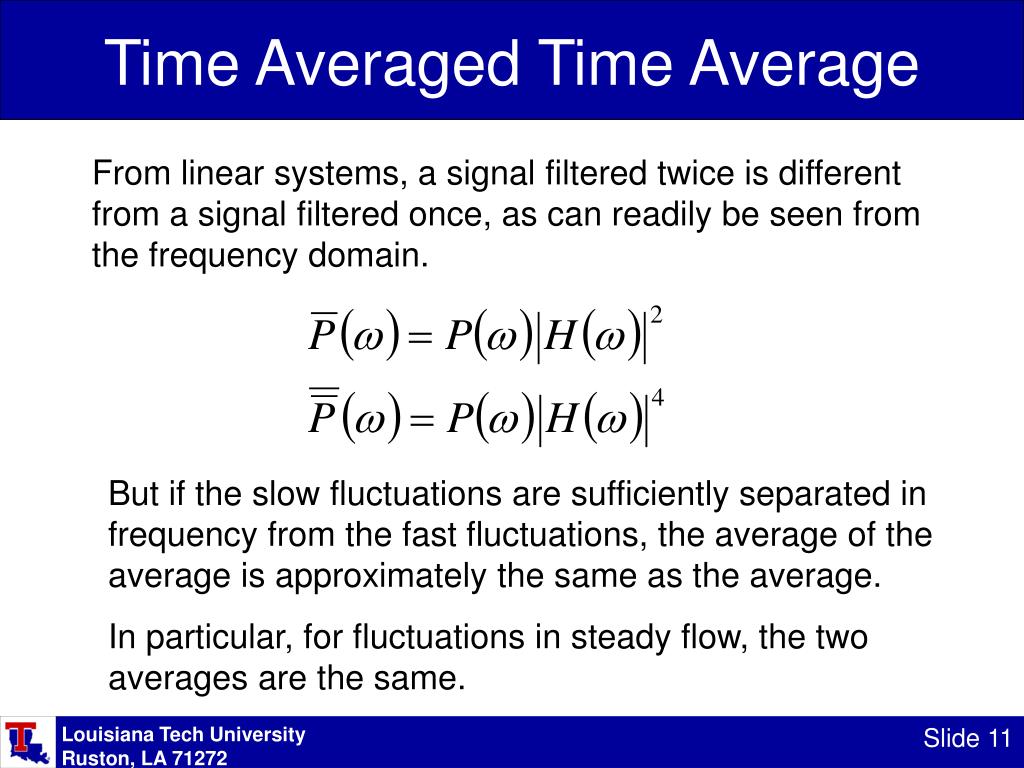 Time Averaged Time Average

From linear systems, a signal filtered twice is different from a signal filtered once, as can readily be seen from the frequency domain.

$\overline{P}(\omega) = P(\omega)|H(\omega)|^2$

$\overline{\overline{P}}(\omega) = P(\omega)|H(\omega)|^4$

But if the slow fluctuations are sufficiently separated in frequency from the fast fluctuations, the average of the average is approximately the same as the average.

In particular, for fluctuations in steady flow, the two averages are the same.

Louisiana Tech University
Ruston, LA 71272

Slide 11